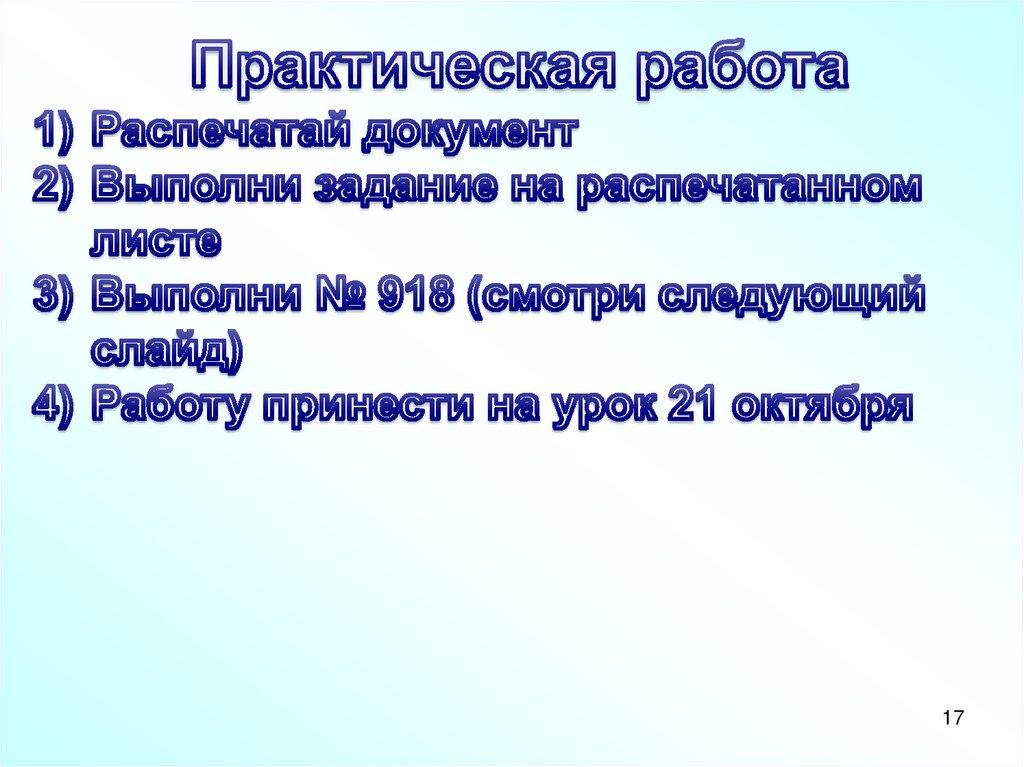 Практическая работа

1) Распечатай документ
2) Выполни задание на распечатанном листе
3) Выполни № 918 (смотри следующий слайд)
4) Работу принести на урок 21 октября

17